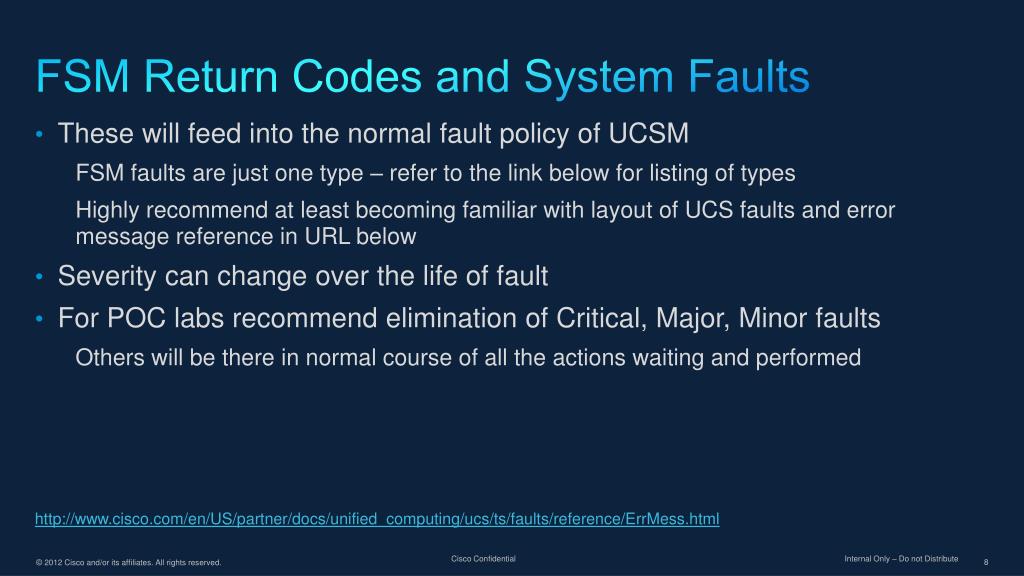 FSM Return Codes and System Faults

• These will feed into the normal fault policy of UCSM

FSM faults are just one type – refer to the link below for listing of types

Highly recommend at least becoming familiar with layout of UCS faults and error message reference in URL below

• Severity can change over the life of fault

• For POC labs recommend elimination of Critical, Major, Minor faults

Others will be there in normal course of all the actions waiting and performed

http://www.cisco.com/en/US/partner/docs/unified_computing/ucs/ts/faults/reference/ErrMess.html

© 2012 Cisco and/or its affiliates. All rights reserved.

Cisco Confidential

Internal Only – Do not Distribute

8